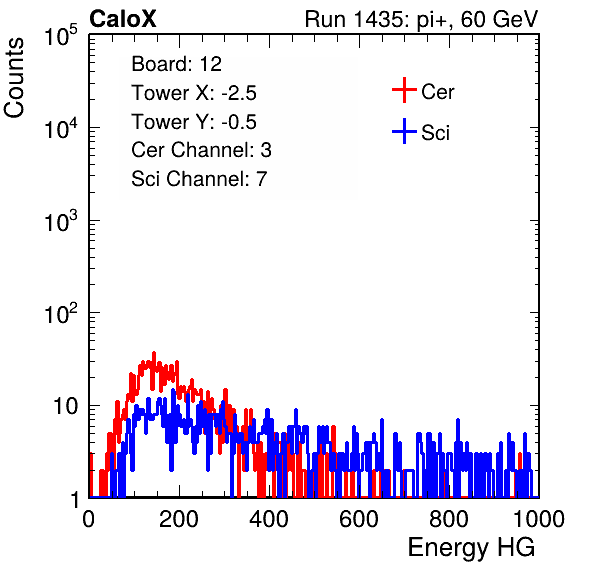 CaloX

Run 1435: pi+, 60 GeV

Counts

$10^5$
$10^4$
$10^3$
$10^2$
10
1

Board: 12
Tower X: -2.5
Tower Y: -0.5
Cer Channel: 3
Sci Channel: 7

Cer
Sci

0 200 400 600 800 1000

Energy HG